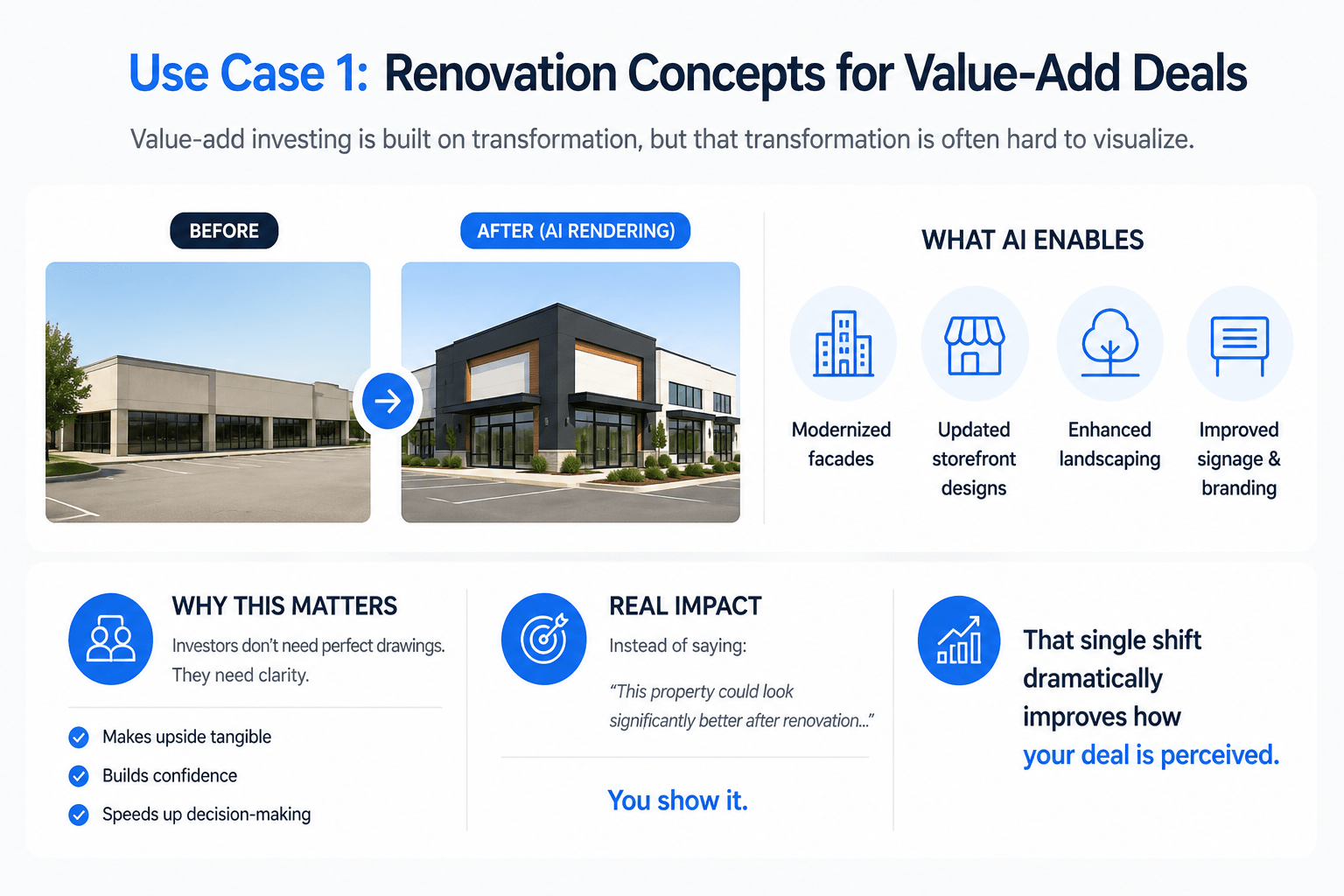 Use Case 1: Renovation Concepts for Value-Add Deals

Value-add investing is built on transformation, but that transformation is often hard to visualize.

BEFORE

AFTER (AI RENDERING)

WHAT AI ENABLES

Modernized facades

Updated storefront designs

Enhanced landscaping

Improved signage & branding

WHY THIS MATTERS

Investors don't need perfect drawings. They need clarity.

Makes upside tangible

Builds confidence

Speeds up decision-making

REAL IMPACT

Instead of saying:

"This property could look significantly better after renovation..."

You show it.

That single shift dramatically improves how your deal is perceived.